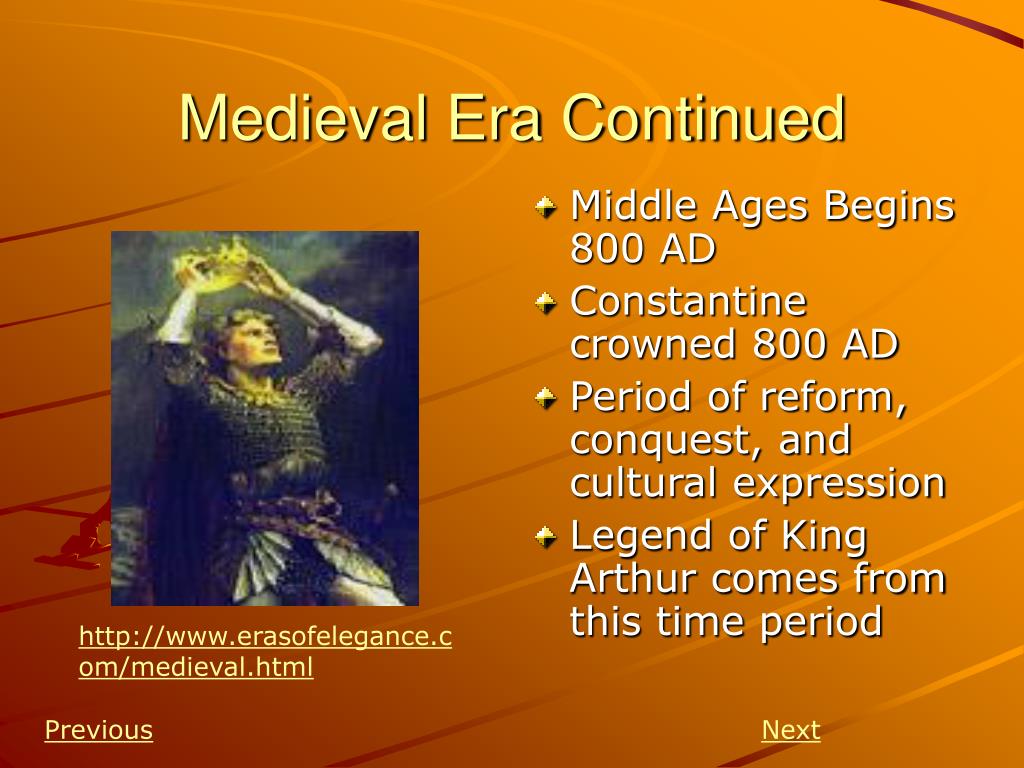 Medieval Era Continued

Middle Ages Begins 800 AD

Constantine crowned 800 AD

Period of reform, conquest, and cultural expression

Legend of King Arthur comes from this time period

http://www.erasofelegance.com/medieval.html

Previous

Next